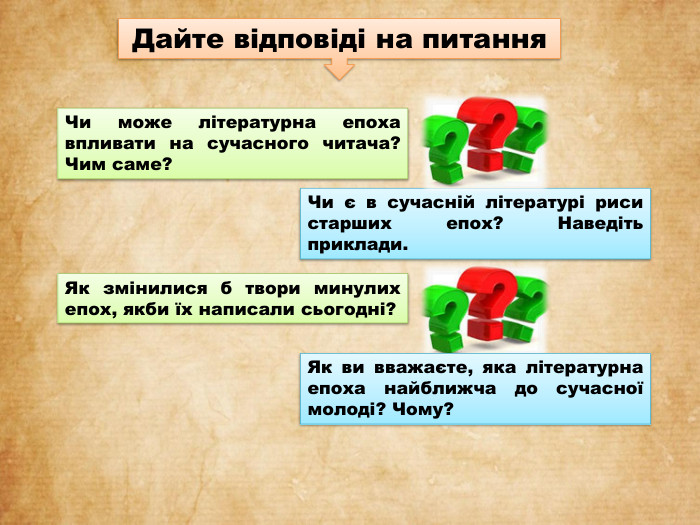 Дайте відповіді на питання

Чи може літературна епоха впливати на сучасного читача? Чим саме?

Чи є в сучасній літературі риси старших епох? Наведіть приклади.

Як змінилися б твори минулих епох, якби їх написали сьогодні?

Як ви вважаєте, яка літературна епоха найближча до сучасної молоді? Чому?